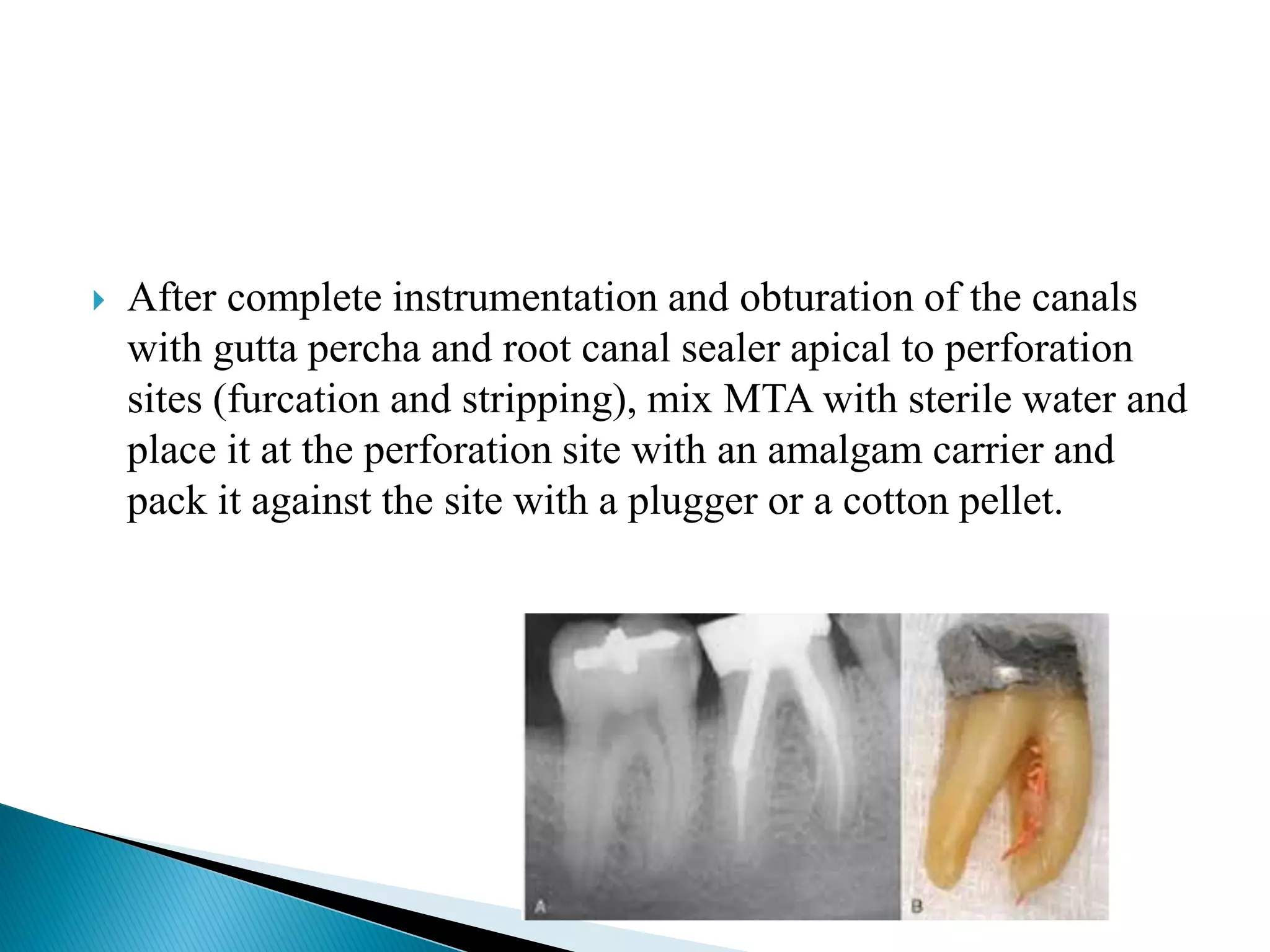 After complete instrumentation and obturation of the canals with gutta percha and root canal sealer apical to perforation sites (furcation and stripping), mix MTA with sterile water and place it at the perforation site with an amalgam carrier and pack it against the site with a plugger or a cotton pellet.

A

B